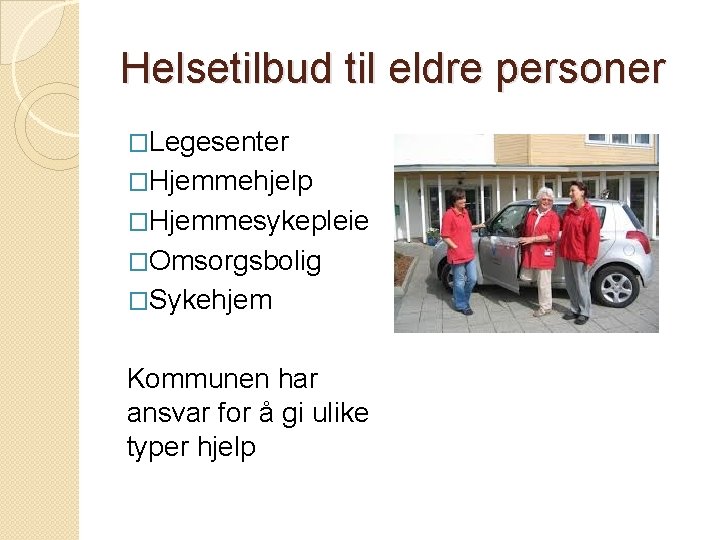 Helsetilbud til eldre personer

□Legesenter
□Hjemmehjelp
□Hjemmesykepleie
□Omsorgsbolig
□Sykehjem

Kommunen har ansvar for å gi ulike typer hjelp